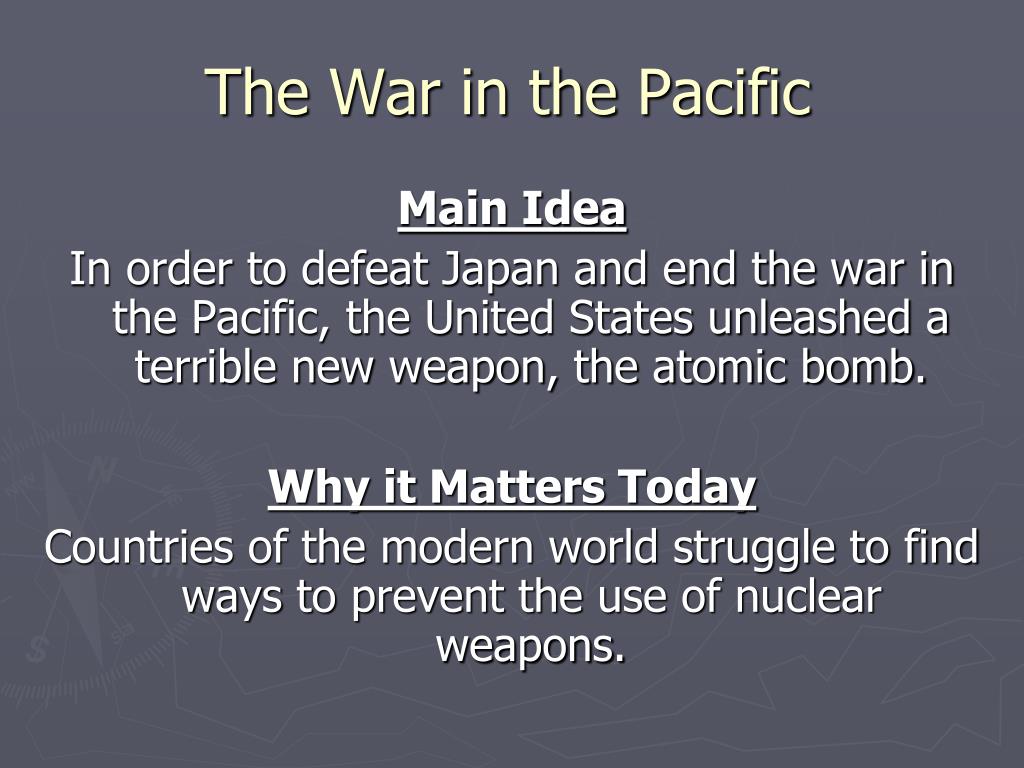 The War in the Pacific

Main Idea

In order to defeat Japan and end the war in the Pacific, the United States unleashed a terrible new weapon, the atomic bomb.

Why it Matters Today

Countries of the modern world struggle to find ways to prevent the use of nuclear weapons.